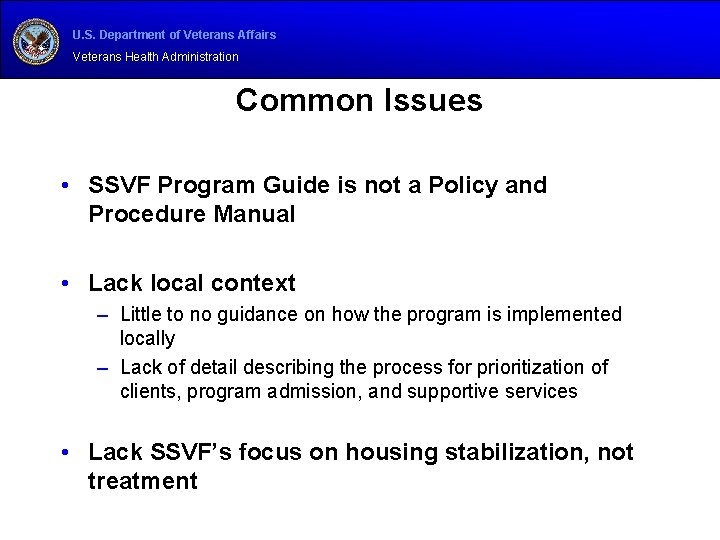 U.S. Department of Veterans Affairs
Veterans Health Administration

Common Issues

• SSVF Program Guide is not a Policy and Procedure Manual

• Lack local context
– Little to no guidance on how the program is implemented locally
– Lack of detail describing the process for prioritization of clients, program admission, and supportive services

• Lack SSVF's focus on housing stabilization, not treatment